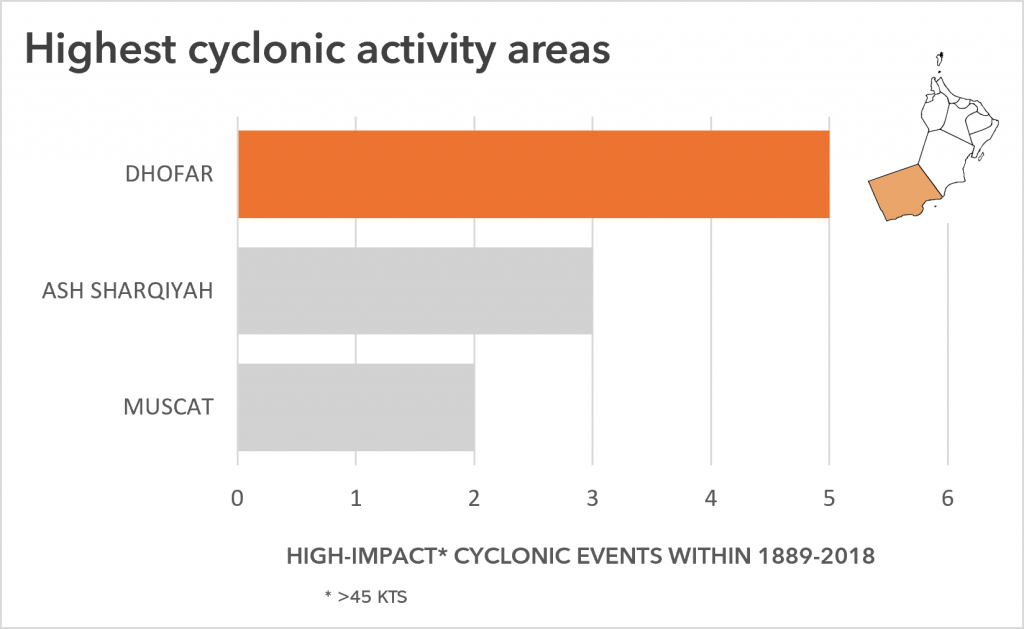 Highest cyclonic activity areas

DHOFAR

ASH SHARQIYAH

MUSCAT

0 1 2 3 4 5 6

HIGH-IMPACT* CYCLONIC EVENTS WITHIN 1889-2018

* >45 KTS